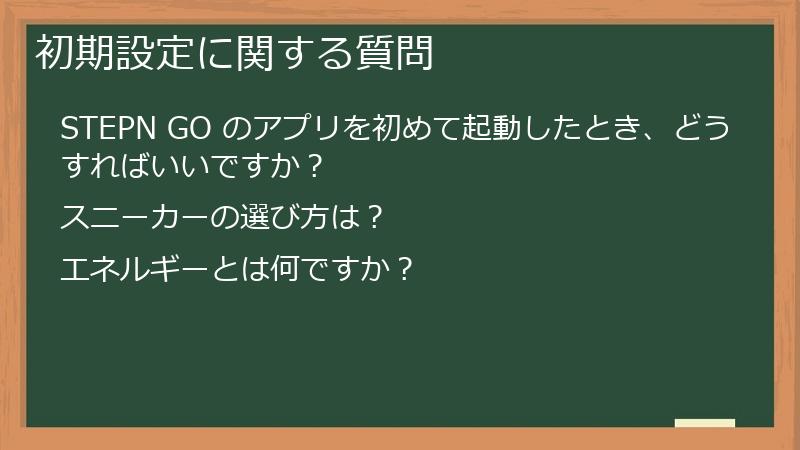 初期設定に関する質問

STEPN GO のアプリを初めて起動したとき、どうすればいいですか？

スニーカーの選び方は？

エネルギーとは何ですか？